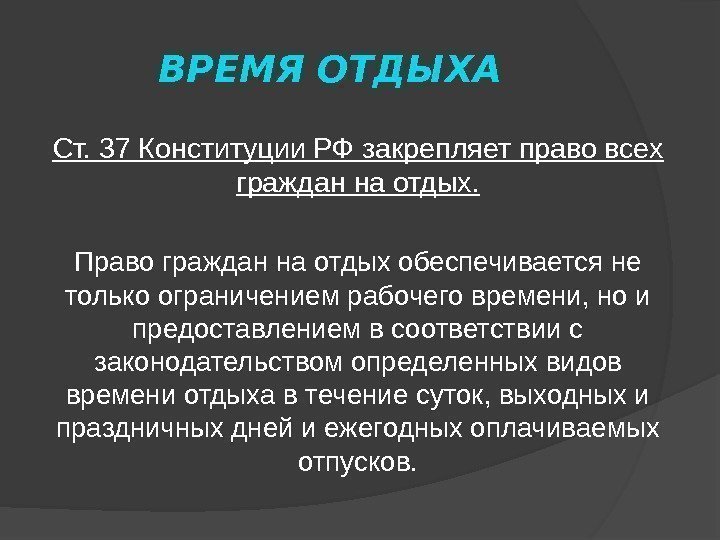 ВРЕМЯ ОТДЫХА

Ст. 37 Конституции РФ закрепляет право всех граждан на отдых.

Право граждан на отдых обеспечивается не только ограничением рабочего времени, но и предоставлением в соответствии с законодательством определенных видов времени отдыха в течение суток, выходных и праздничных дней и ежегодных оплачиваемых отпусков.